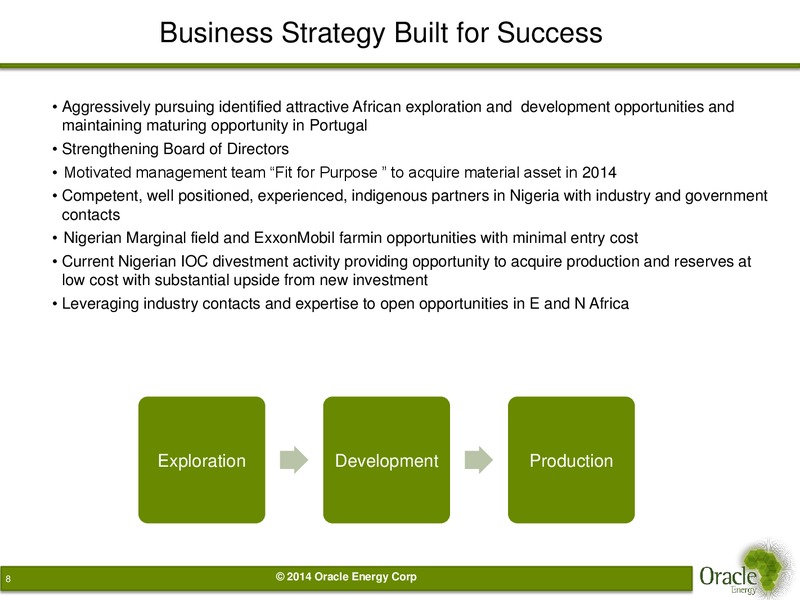 Business Strategy Built for Success

• Aggressively pursuing identified attractive African exploration and development opportunities and maintaining maturing opportunity in Portugal

• Strengthening Board of Directors

• Motivated management team “Fit for Purpose ” to acquire material asset in 2014

• Competent, well positioned, experienced, indigenous partners in Nigeria with industry and government contacts

• Nigerian Marginal field and ExxonMobil farmin opportunities with minimal entry cost

• Current Nigerian IOC divestment activity providing opportunity to acquire production and reserves at low cost with substantial upside from new investment

• Leveraging industry contacts and expertise to open opportunities in E and N Africa

Exploration

Development

Production

8

© 2014 Oracle Energy Corp

Oracle Energy